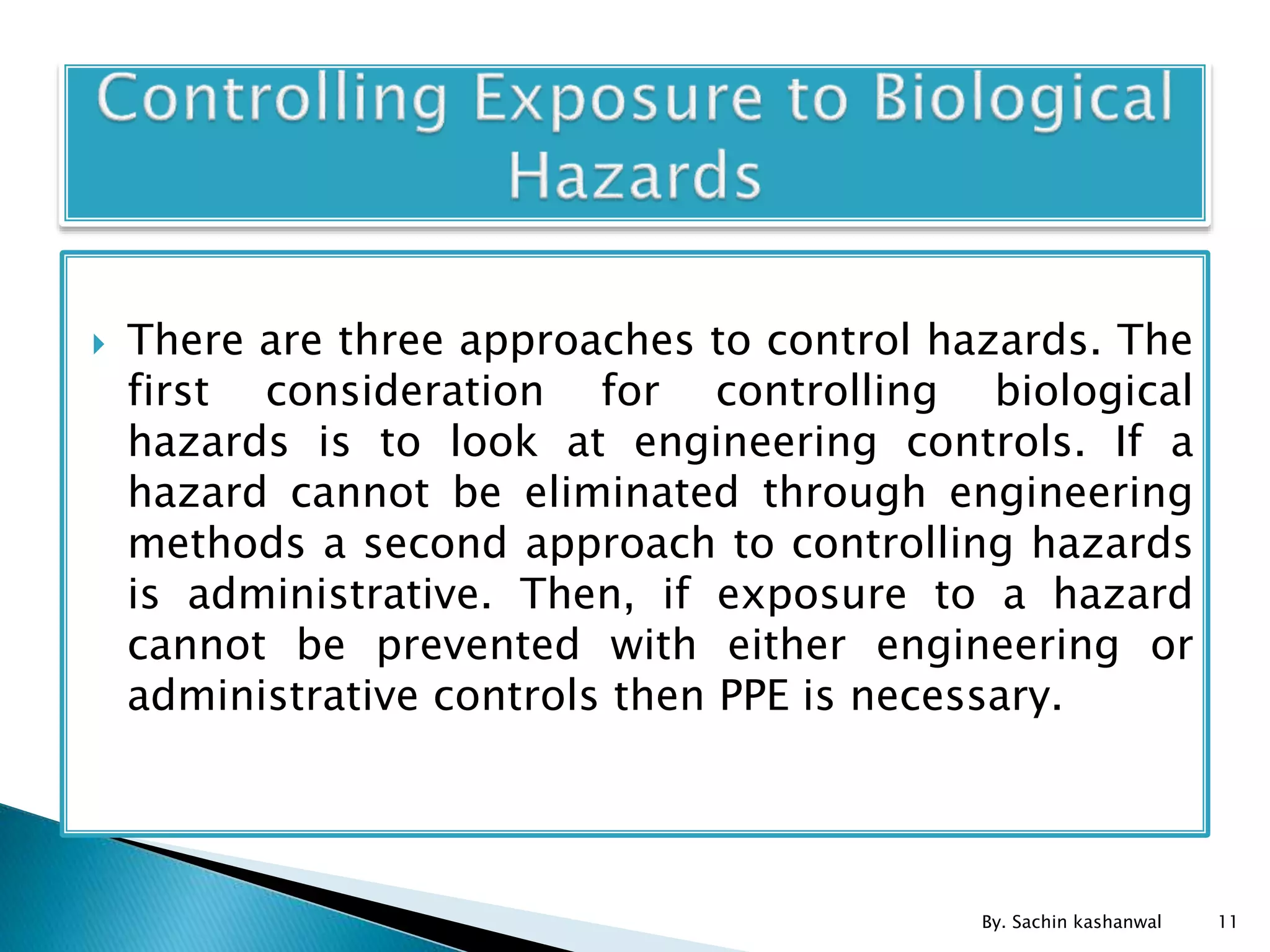 Controlling Exposure to Biological Hazards

There are three approaches to control hazards. The first consideration for controlling biological hazards is to look at engineering controls. If a hazard cannot be eliminated through engineering methods a second approach to controlling hazards is administrative. Then, if exposure to a hazard cannot be prevented with either engineering or administrative controls then PPE is necessary.

By. Sachin kashanwal

11